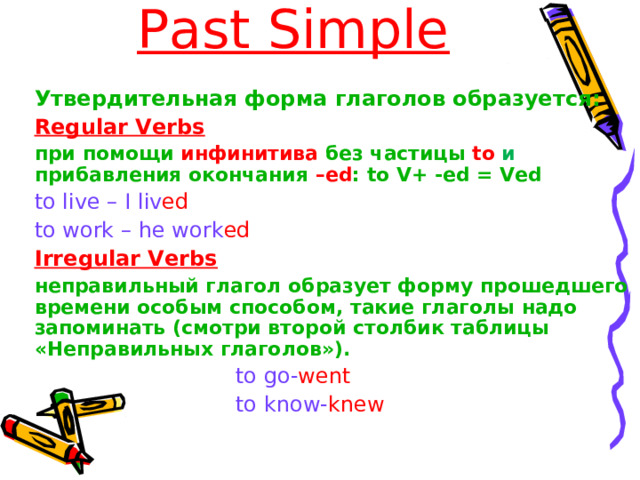 Past Simple

Утвердительная форма глаголов образуется:

Regular Verbs

при помощи инфинитива без частицы to и прибавления окончания –ed: to V+ -ed = Ved

to live – I lived

to work – he worked

Irregular Verbs

неправильный глагол образует форму прошедшего времени особым способом, такие глаголы надо запоминать (смотри второй столбик таблицы «Неправильных глаголов»).

to go-went

to know-knew